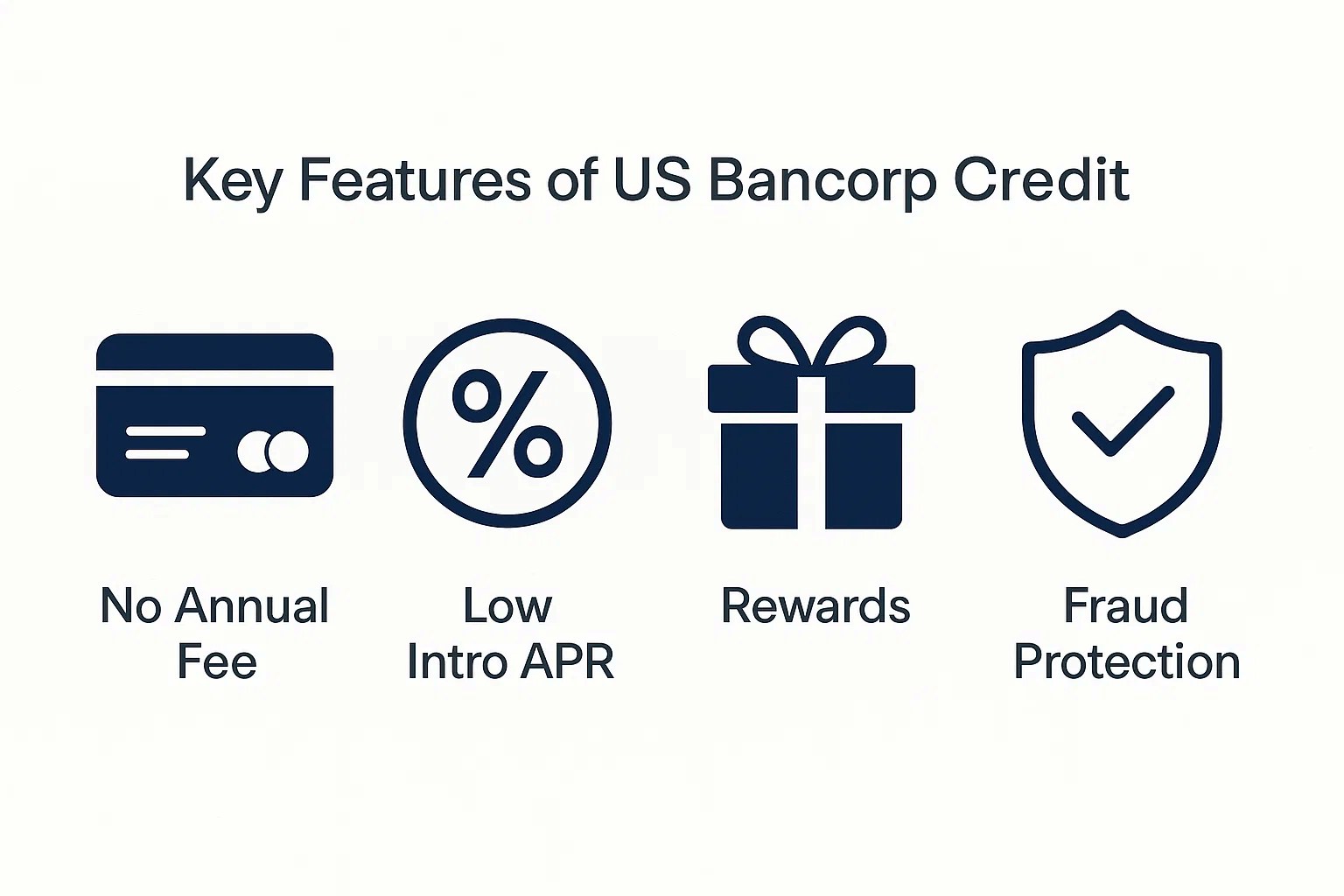 Key Features of US Bancorp Credit

%

No Annual Fee

Low Intro APR

Rewards

Fraud Protection